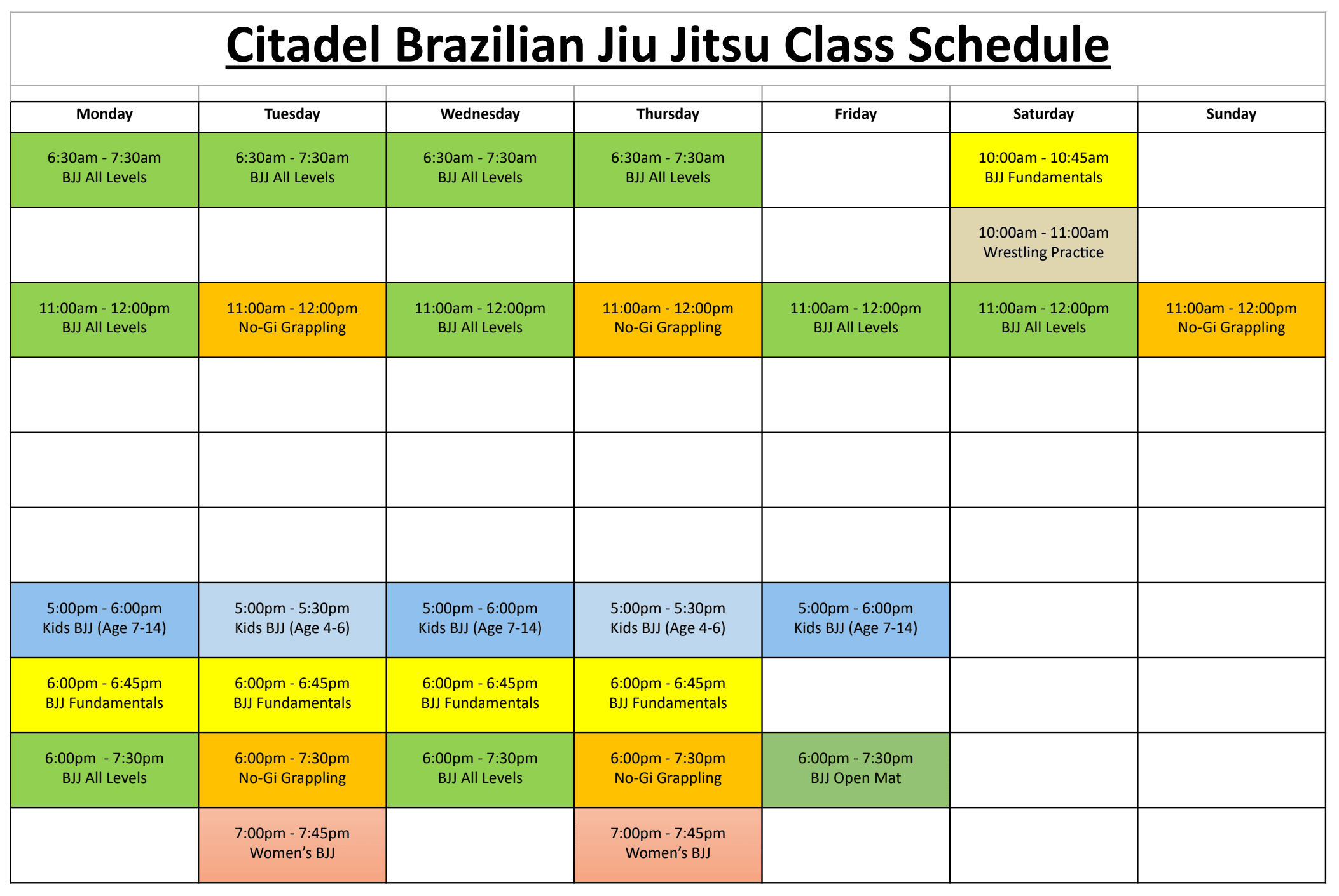 Citadel Brazilian Jiu Jitsu Class Schedule

| Monday | Tuesday | Wednesday | Thursday | Friday | Saturday | Sunday |
|---|---|---|---|---|---|---|
| 6:30am - 7:30am BJJ All Levels | 6:30am - 7:30am BJJ All Levels | 6:30am - 7:30am BJJ All Levels | 6:30am - 7:30am BJJ All Levels | | 10:00am - 10:45am BJJ Fundamentals | |
| | | | | | 10:00am - 11:00am Wrestling Practice | |
| 11:00am - 12:00pm BJJ All Levels | 11:00am - 12:00pm No-Gi Grappling | 11:00am - 12:00pm BJJ All Levels | 11:00am - 12:00pm No-Gi Grappling | 11:00am - 12:00pm BJJ All Levels | 11:00am - 12:00pm BJJ All Levels | 11:00am - 12:00pm No-Gi Grappling |
| | | | | | | |
| | | | | | | |
| | | | | | | |
| 5:00pm - 6:00pm Kids BJJ (Age 7-14) | 5:00pm - 5:30pm Kids BJJ (Age 4-6) | 5:00pm - 6:00pm Kids BJJ (Age 7-14) | 5:00pm - 5:30pm Kids BJJ (Age 4-6) | 5:00pm - 6:00pm Kids BJJ (Age 7-14) | | |
| 6:00pm - 6:45pm BJJ Fundamentals | 6:00pm - 6:45pm BJJ Fundamentals | 6:00pm - 6:45pm BJJ Fundamentals | 6:00pm - 6:45pm BJJ Fundamentals | | | |
| 6:00pm - 7:30pm BJJ All Levels | 6:00pm - 7:30pm No-Gi Grappling | 6:00pm - 7:30pm BJJ All Levels | 6:00pm - 7:30pm No-Gi Grappling | 6:00pm - 7:30pm BJJ Open Mat | | |
| | 7:00pm - 7:45pm Women's BJJ | | 7:00pm - 7:45pm Women's BJJ | | | |